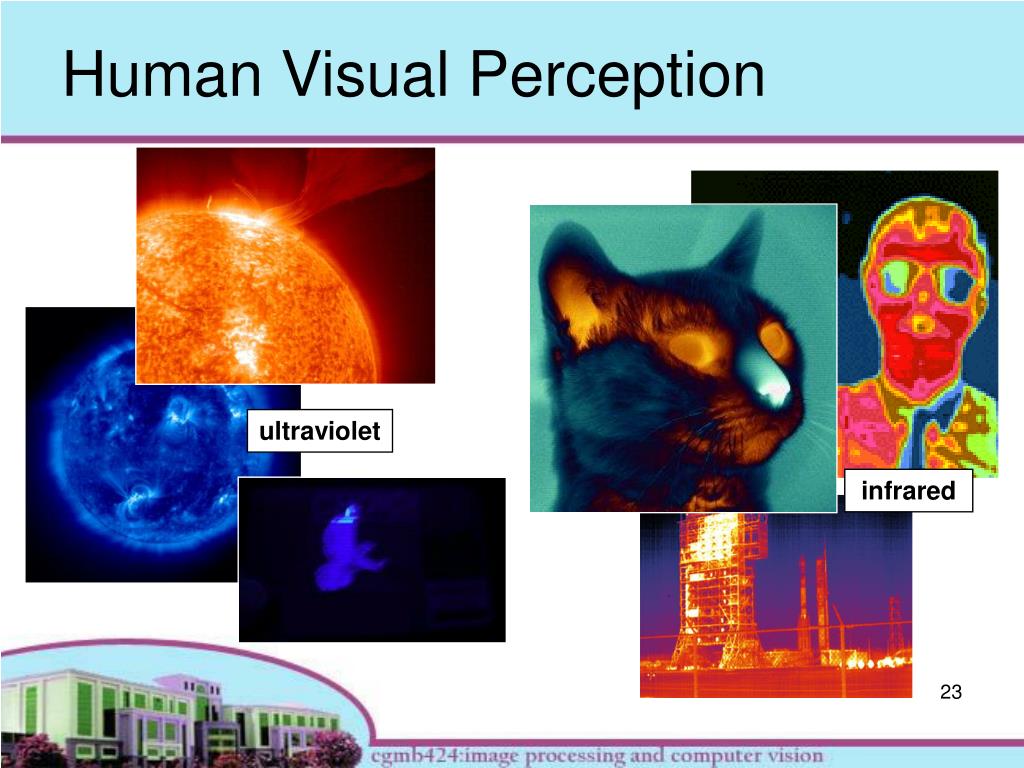 Human Visual Perception

ultraviolet

infrared

23

cgmb424:image processing and computer vision